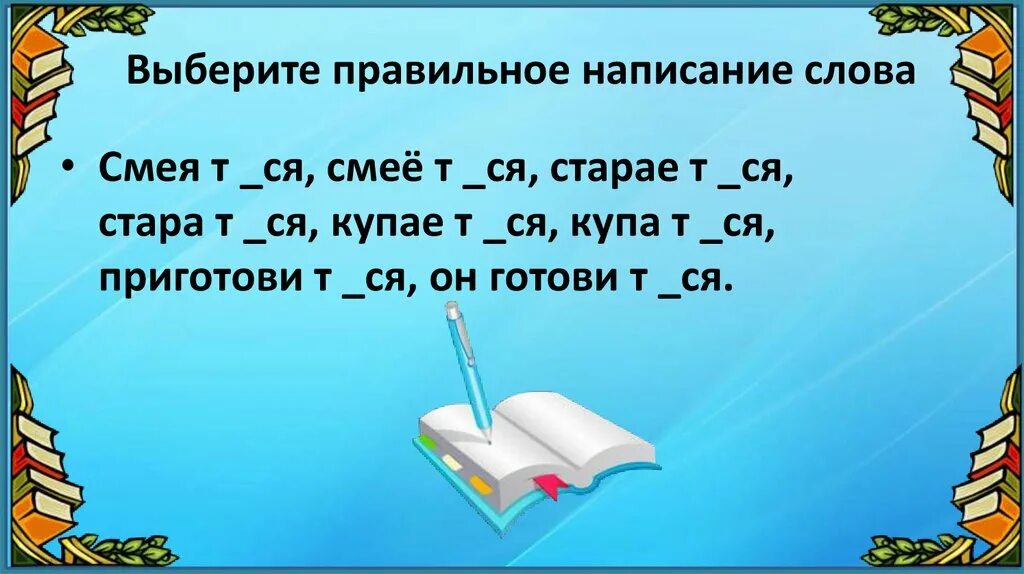 Выберите правильное написание слова

• Смея т _ся, смеё т _ся, старае т _ся, стара т _ся, купае т _ся, купа т _ся, приготови т _ся, он готови т _ся.